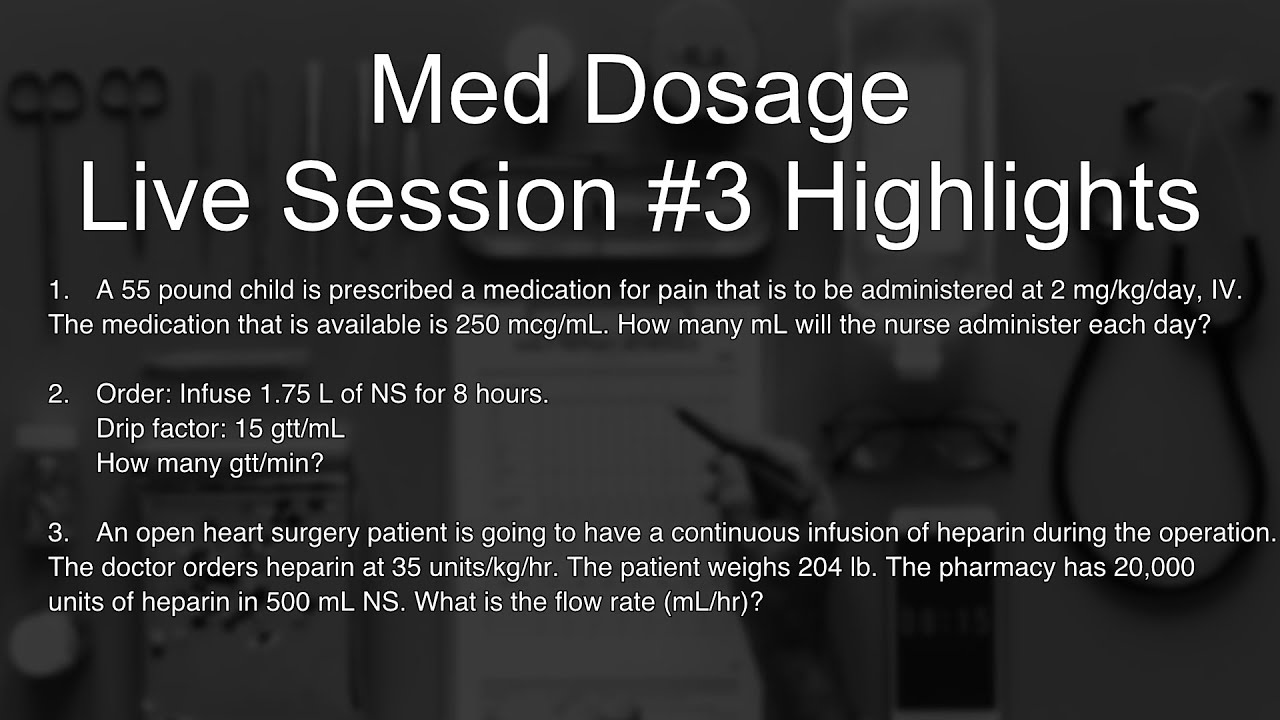 Med Dosage
Live Session #3 Highlights

1. A 55 pound child is prescribed a medication for pain that is to be administered at 2 mg/kg/day, IV. The medication that is available is 250 mcg/mL. How many mL will the nurse administer each day?

2. Order: Infuse 1.75 L of NS for 8 hours.
Drip factor: 15 gtt/mL
How many gtt/min?

3. An open heart surgery patient is going to have a continuous infusion of heparin during the operation. The doctor orders heparin at 35 units/kg/hr. The patient weighs 204 lb. The pharmacy has 20,000 units of heparin in 500 mL NS. What is the flow rate (mL/hr)?